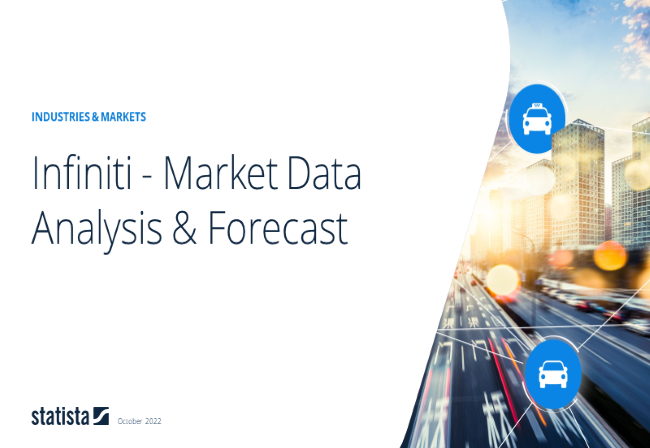 INDUSTRIES & MARKETS

Infiniti - Market Data Analysis & Forecast

statista

October 2022